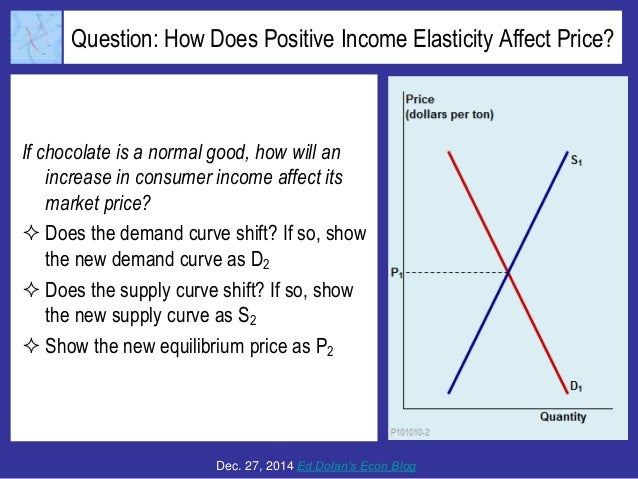 Question: How Does Positive Income Elasticity Affect Price?

If chocolate is a normal good, how will an increase in consumer income affect its market price?

✧ Does the demand curve shift? If so, show the new demand curve as $D_2$

✧ Does the supply curve shift? If so, show the new supply curve as $S_2$

✧ Show the new equilibrium price as $P_2$

Price
(dollars per ton)

$S_1$

$P_1$

$D_1$

Quantity

P101010-2

Dec. 27, 2014 Ed Dolan's Econ Blog